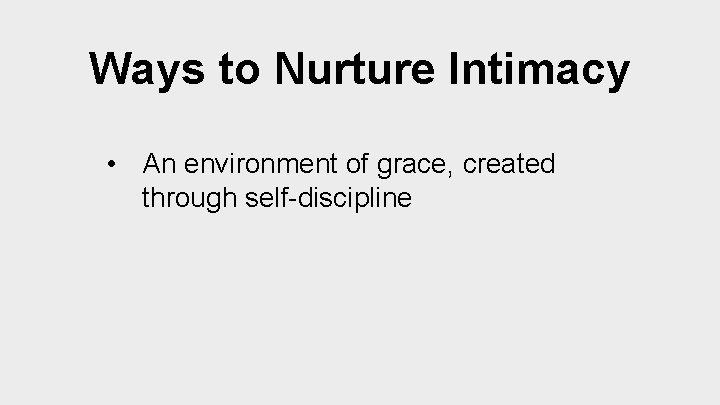 Ways to Nurture Intimacy

• An environment of grace, created through self-discipline